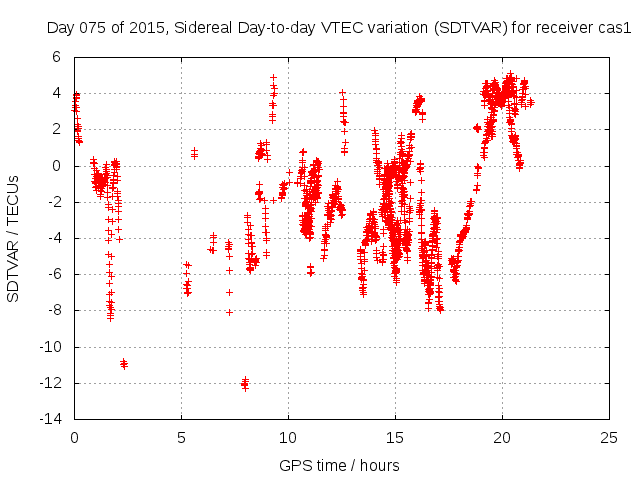 Day 075 of 2015, Sidereal Day-to-day VTEC variation (SDTVAR) for receiver cas1

SDTVAR / TECUs

6
4
2
0
-2
-4
-6
-8
-10
-12
-14

0 5 10 15 20 25

GPS time / hours